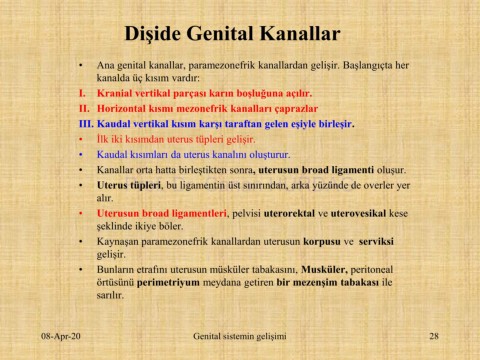 Dişide Genital Kanallar

• Ana genital kanallar, paramezonefrik kanallardan gelişir. Başlangıçta her kanalda üç kısım vardır:

I. Kranial vertikal parçası karın boşluğuna açılır.

II. Horizontal kısmı mezonefrik kanalları çaprazlar

III. Kaudal vertikal kısım karşı taraftan gelen eşiyle birleşir.

• İlk iki kısımdan uterus tüpleri gelişir.

• Kaudal kısımları da uterus kanalını oluşturur.

• Kanallar orta hatta birleştikten sonra, uterusun broad ligamenti oluşur.

• Uterus tüpleri, bu ligamentin üst sınırından, arka yüzünde de overler yer alır.

• Uterusun broad ligamentleri, pelvisi uterorektal ve uterovesikal kese şeklinde ikiye böler.

• Kaynaşan paramezonefrik kanallardan uterusun korpusu ve serviksi gelişir.

• Bunların etrafını uterusun müsküler tabakasını, Musküler, peritoneal örtüsünü perimetriyum meydana getiren bir mezenşim tabakası ile sarılır.

08-Apr-20 Genital sistemin gelişimi 28